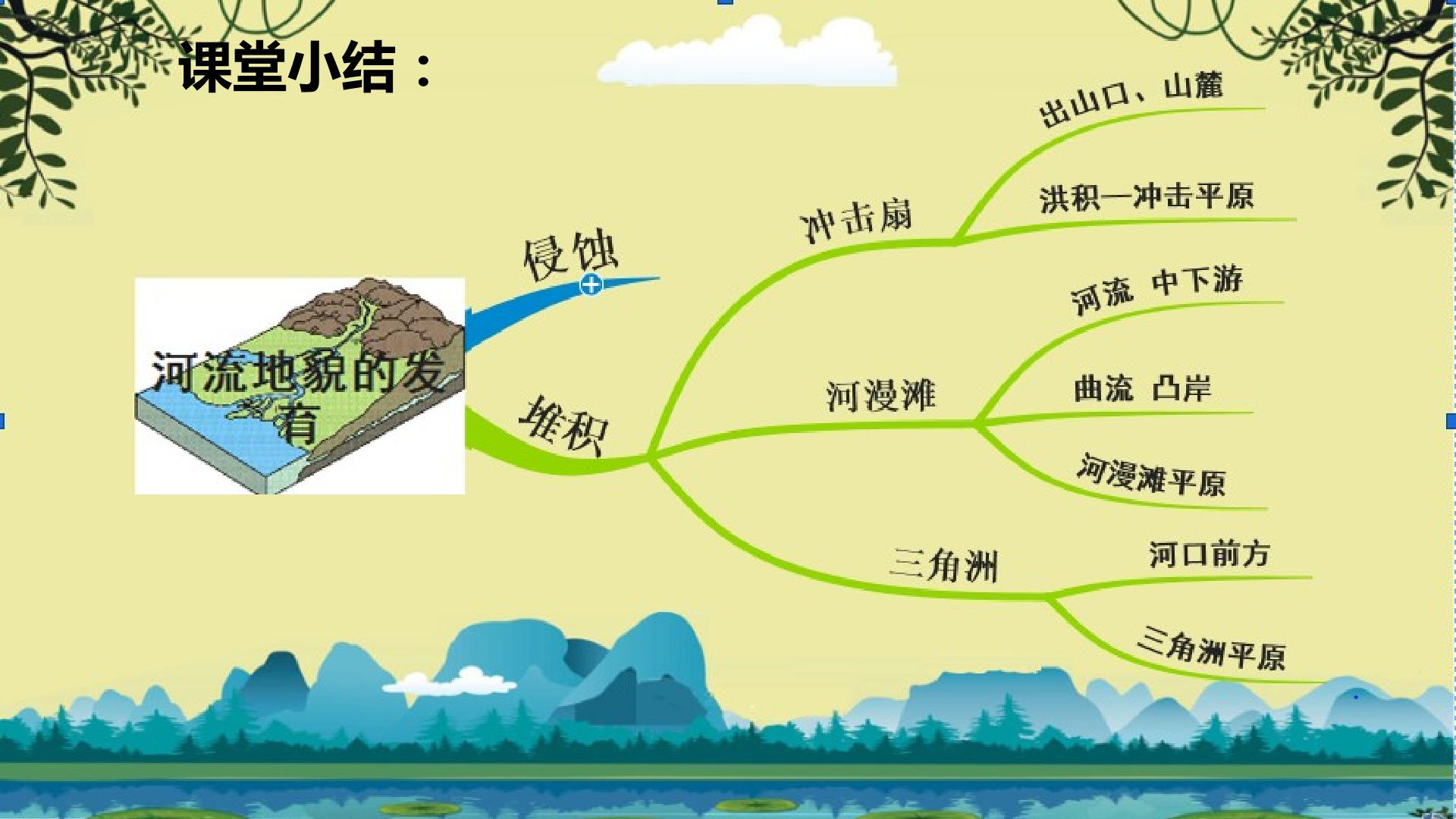 课堂小结：

河流地貌的发育

侵蚀

堆积

冲击扇

出山口、山麓

洪积—冲击平原

河漫滩

河流 中下游

曲流 凸岸

河漫滩平原

三角洲

河口前方

三角洲平原